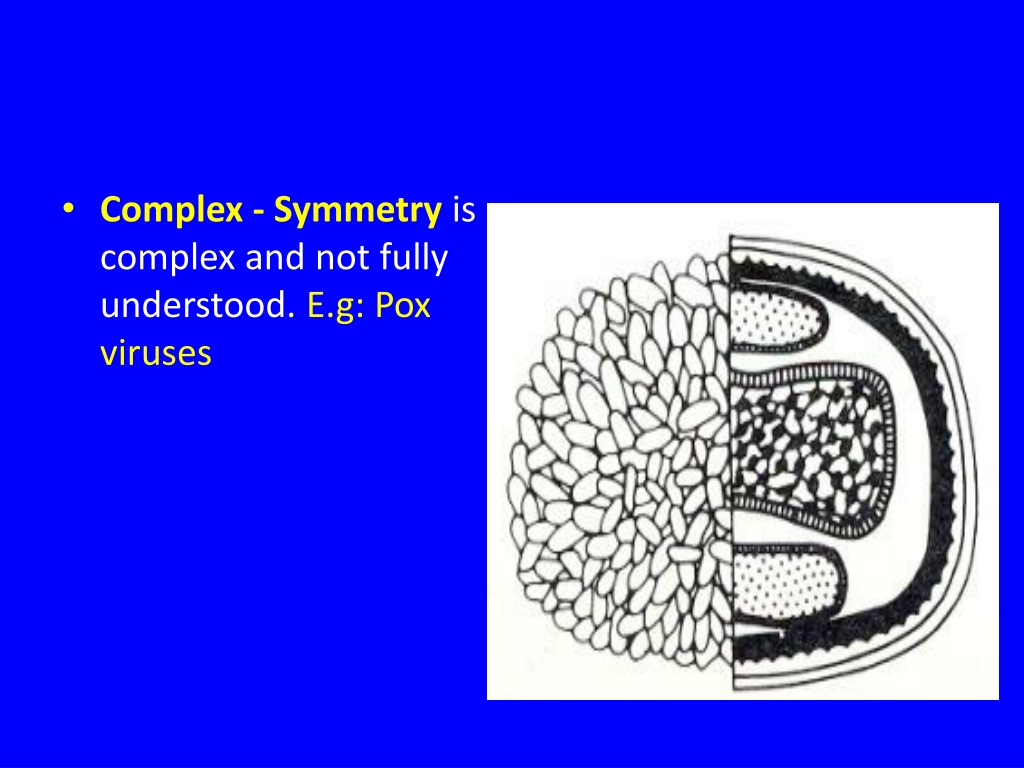 • Complex - Symmetry is complex and not fully understood. E.g: Pox viruses